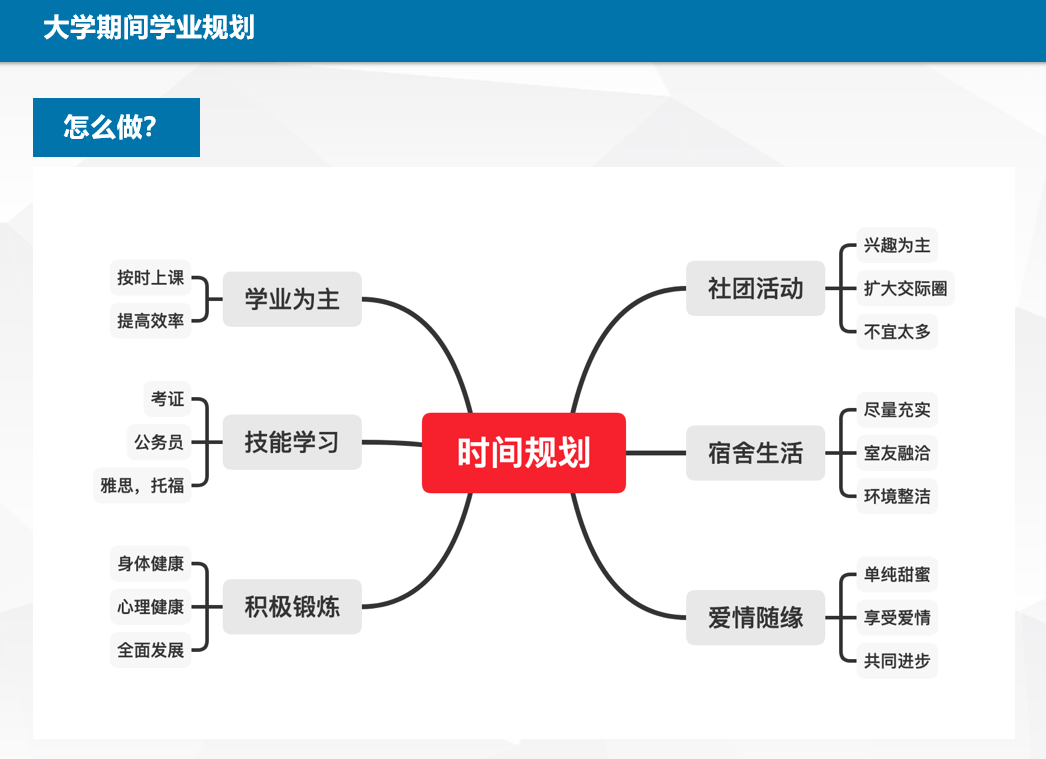 大学期间学业规划

怎么做?

时间规划

学业为主
按时上课
提高效率

技能学习
考证
公务员
雅思，托福

积极锻炼
身体健康
心理健康
全面发展

社团活动
兴趣为主
扩大交际圈
不宜太多

宿舍生活
尽量充实
室友融洽
环境整洁

爱情随缘
单纯甜蜜
享受爱情
共同进步